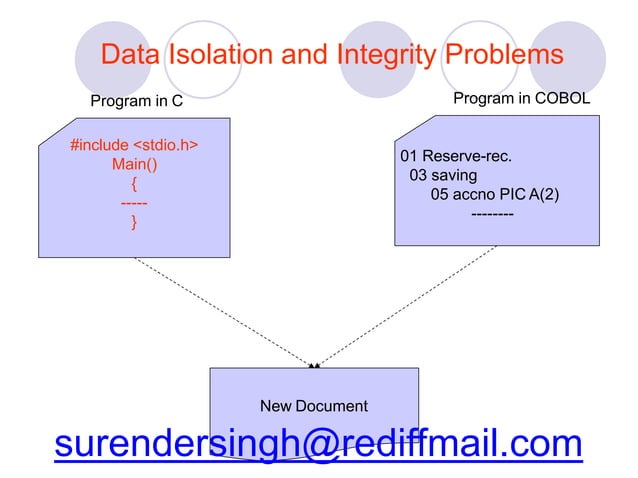 Data Isolation and Integrity Problems

Program in C

#include <stdio.h>
Main()
{
-----
}

Program in COBOL

01 Reserve-rec.
03 saving
05 accno PIC A(2)
--------

New Document

surendersingh@rediffmail.com